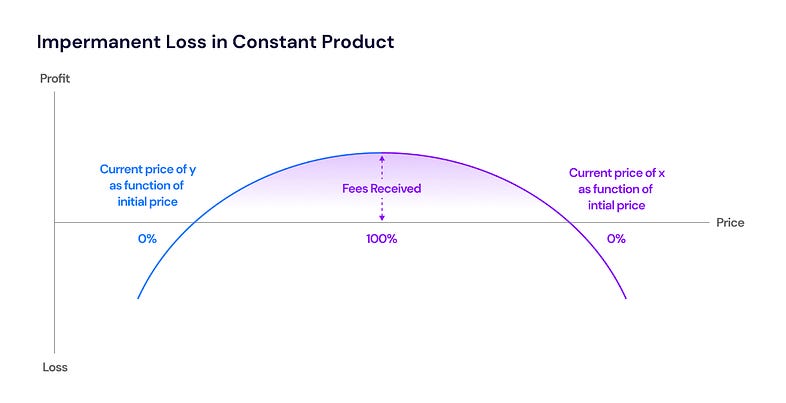 Impermanent Loss in Constant Product

Profit

Current price of y as function of initial price

Fees Received

Current price of x as function of intial price

Price

0%

100%

0%

Loss